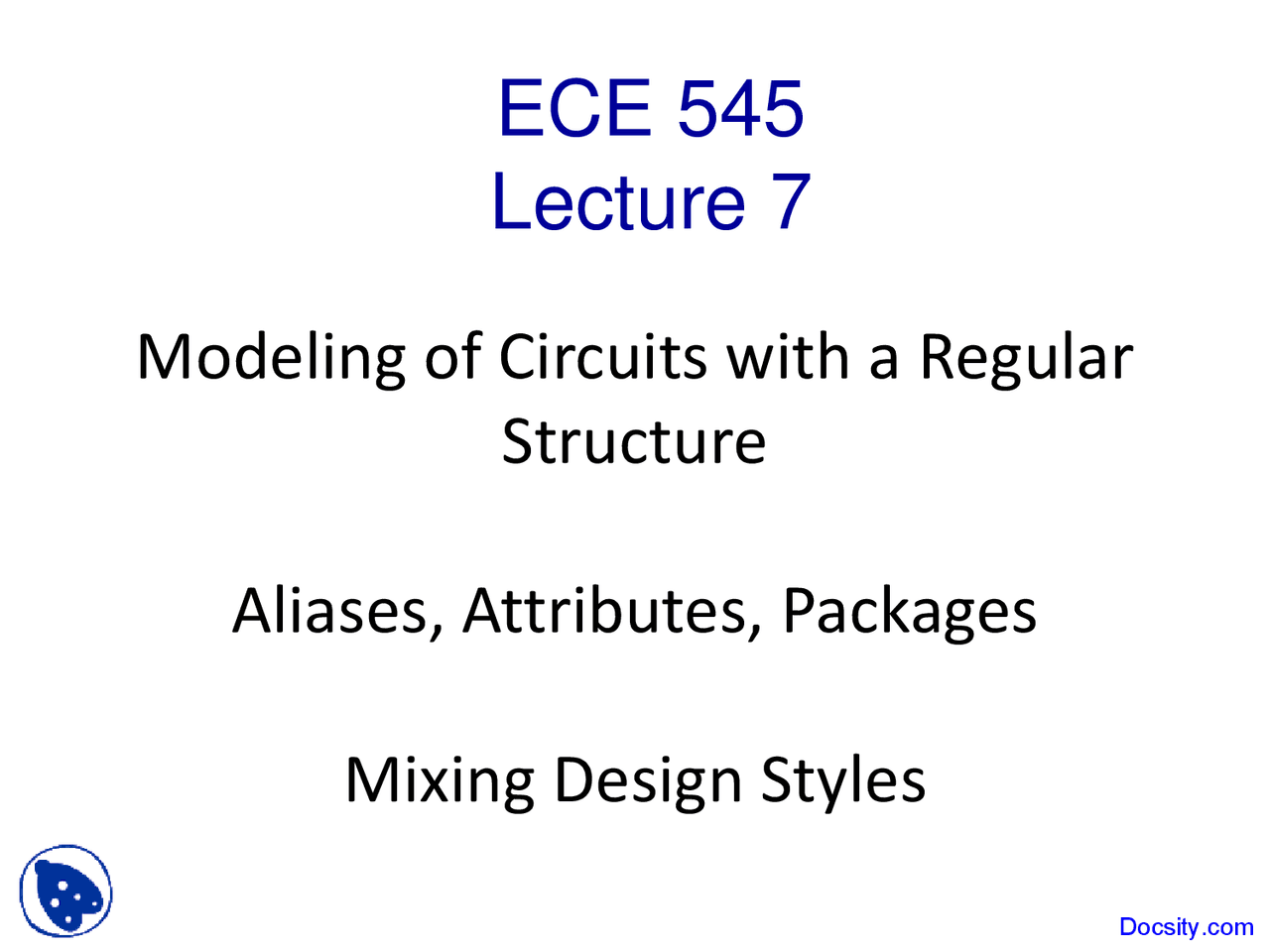 ECE 545
Lecture 7

Modeling of Circuits with a Regular Structure

Aliases, Attributes, Packages

Mixing Design Styles

Docsity.com